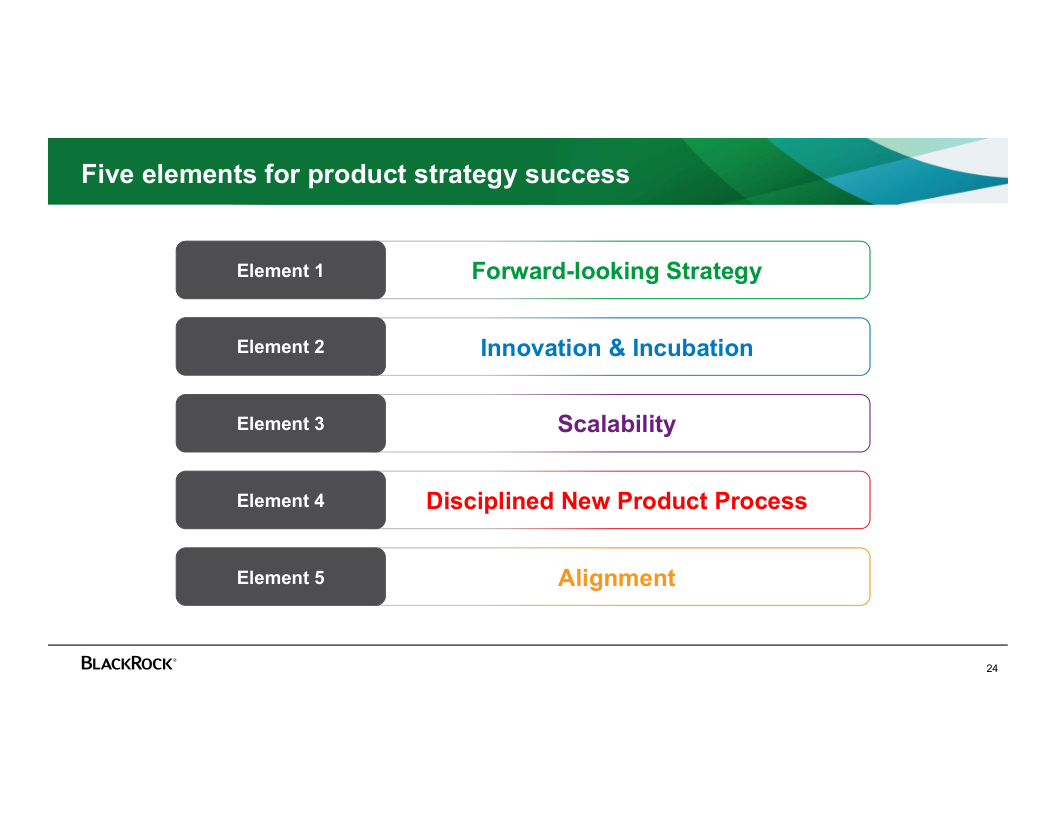 Five elements for product strategy success

Element 1 Forward-looking Strategy

Element 2 Innovation & Incubation

Element 3 Scalability

Element 4 Disciplined New Product Process

Element 5 Alignment

BLACKROCK®

24